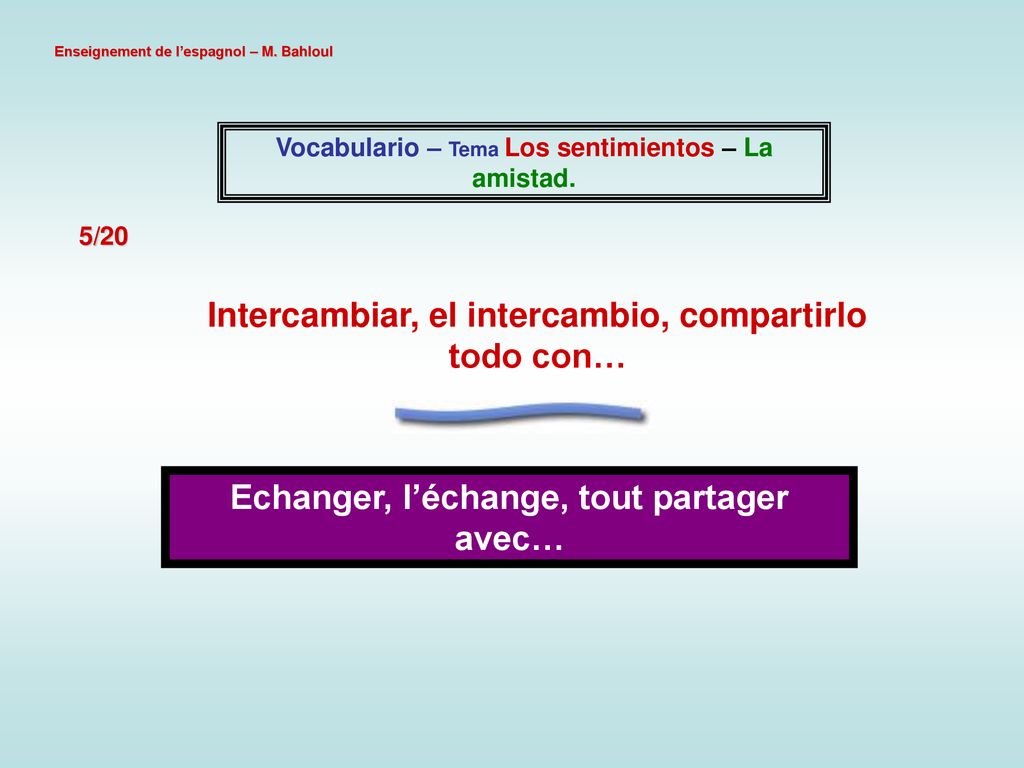 Enseignement de l'espagnol – M. Bahloul

Vocabulario – Tema Los sentimientos – La amistad.

5/20

Intercambiar, el intercambio, compartirlo todo con…

Echanger, l'échange, tout partager avec…